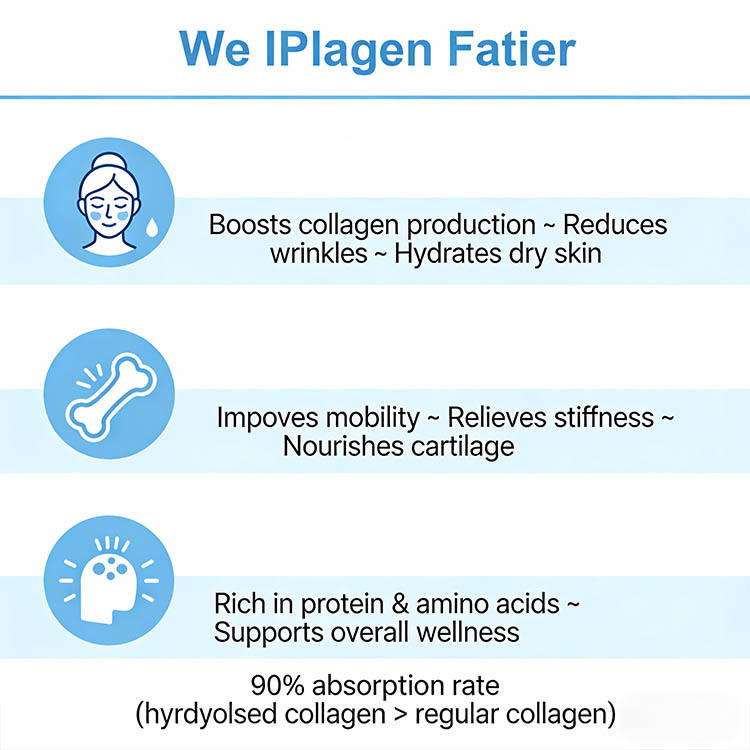 We IPlagen Fatier

Boosts collagen production ~ Reduces wrinkles ~ Hydrates dry skin

Impoves mobility ~ Relieves stiffness ~ Nourishes cartilage

Rich in protein & amino acids ~ Supports overall wellness

90% absorption rate
(hyrdyolsed collagen > regular collagen)